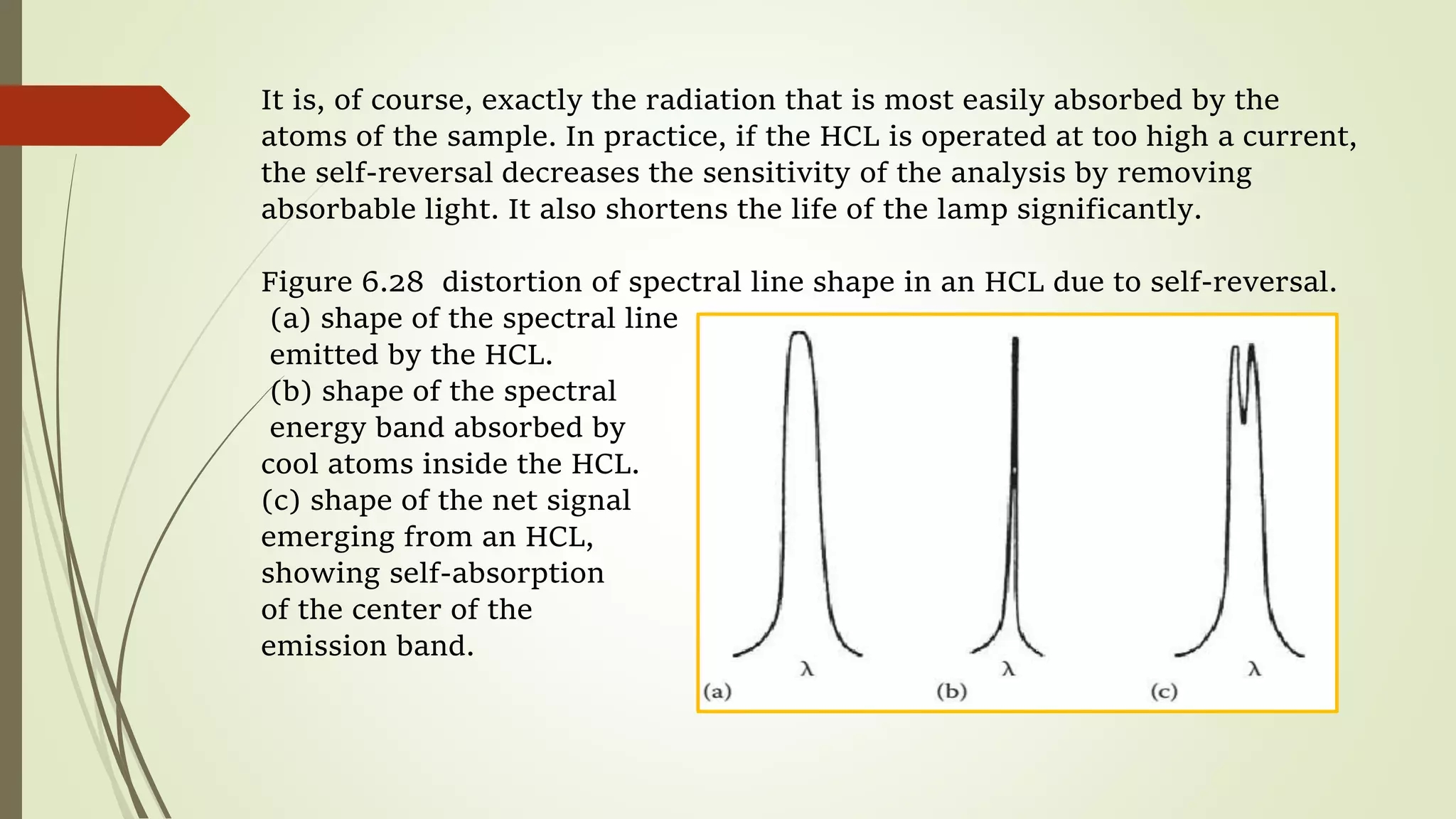 It is, of course, exactly the radiation that is most easily absorbed by the atoms of the sample. In practice, if the HCL is operated at too high a current, the self-reversal decreases the sensitivity of the analysis by removing absorbable light. It also shortens the life of the lamp significantly.

Figure 6.28 distortion of spectral line shape in an HCL due to self-reversal.
(a) shape of the spectral line emitted by the HCL.
(b) shape of the spectral energy band absorbed by cool atoms inside the HCL.
(c) shape of the net signal emerging from an HCL, showing self-absorption of the center of the emission band.

$\lambda$
(a)
$\lambda$
(b)
$\lambda$
(c)